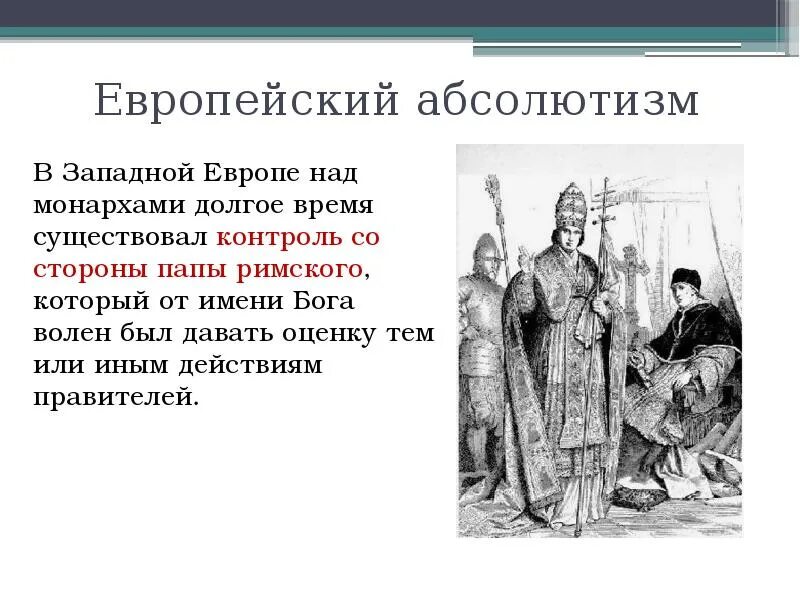 Европейский абсолютизм

В Западной Европе над монархами долгое время существовал контроль со стороны папы римского, который от имени Бога волен был давать оценку тем или иным действиям правителей.